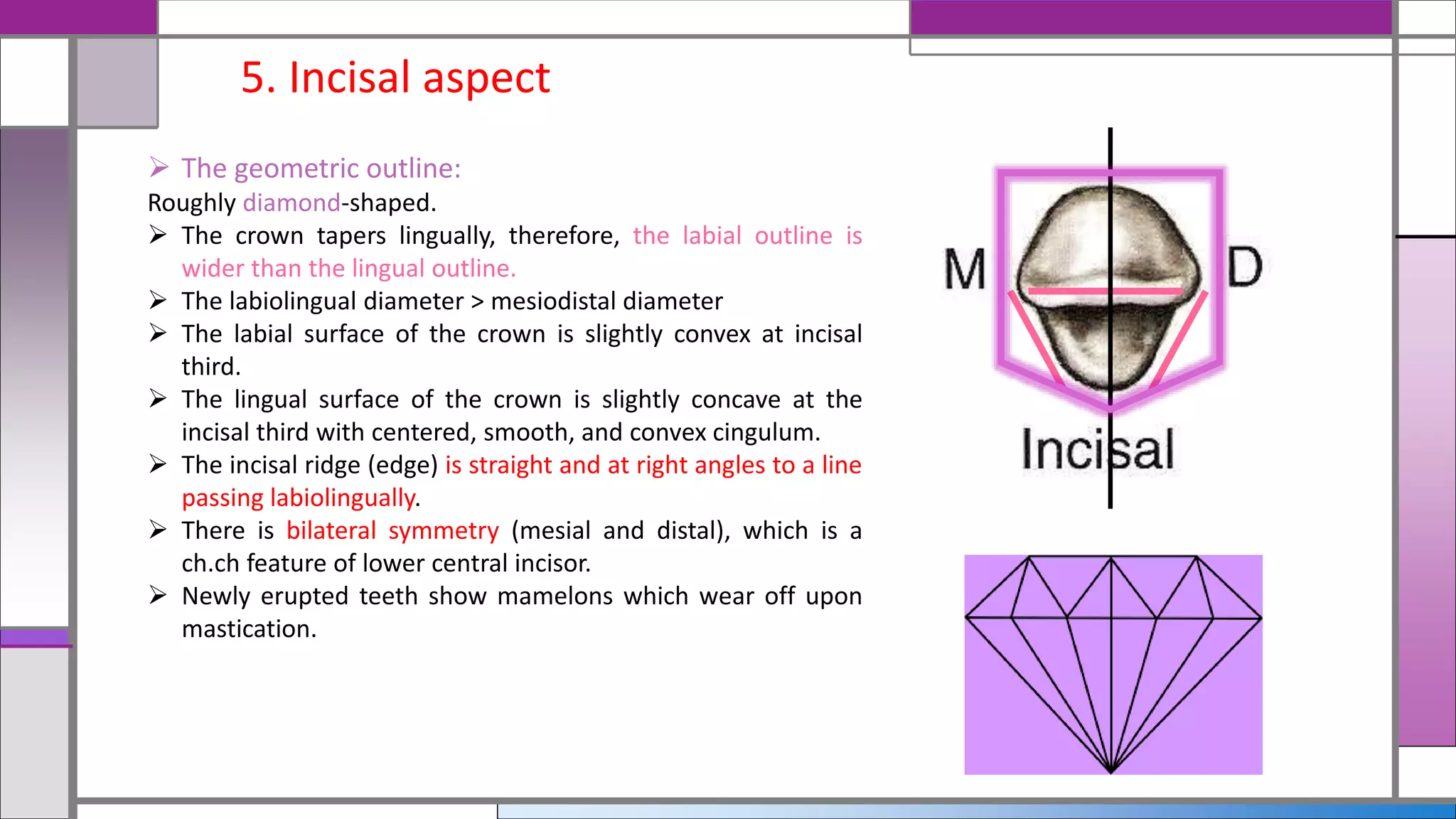 5. Incisal aspect

➢ The geometric outline:
Roughly diamond-shaped.
➢ The crown tapers lingually, therefore, the labial outline is wider than the lingual outline.
➢ The labiolingual diameter > mesiodistal diameter
➢ The labial surface of the crown is slightly convex at incisal third.
➢ The lingual surface of the crown is slightly concave at the incisal third with centered, smooth, and convex cingulum.
➢ The incisal ridge (edge) is straight and at right angles to a line passing labiolingually.
➢ There is bilateral symmetry (mesial and distal), which is a ch.ch feature of lower central incisor.
➢ Newly erupted teeth show mamelons which wear off upon mastication.

M

D

Incisal